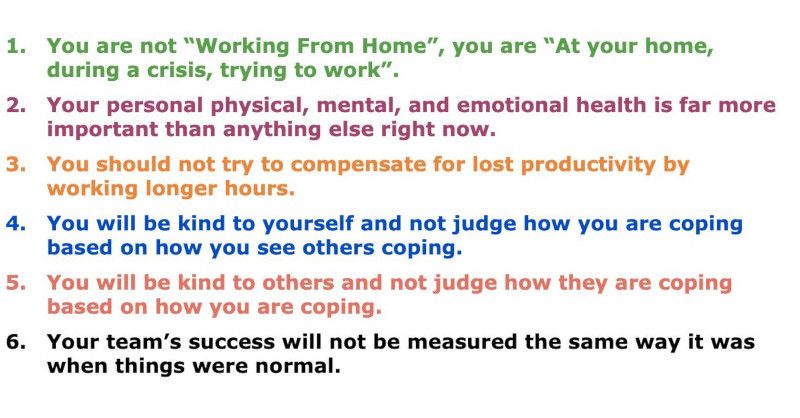 1. You are not "Working From Home", you are "At your home, during a crisis, trying to work".

2. Your personal physical, mental, and emotional health is far more important than anything else right now.

3. You should not try to compensate for lost productivity by working longer hours.

4. You will be kind to yourself and not judge how you are coping based on how you see others coping.

5. You will be kind to others and not judge how they are coping based on how you are coping.

6. Your team's success will not be measured the same way it was when things were normal.